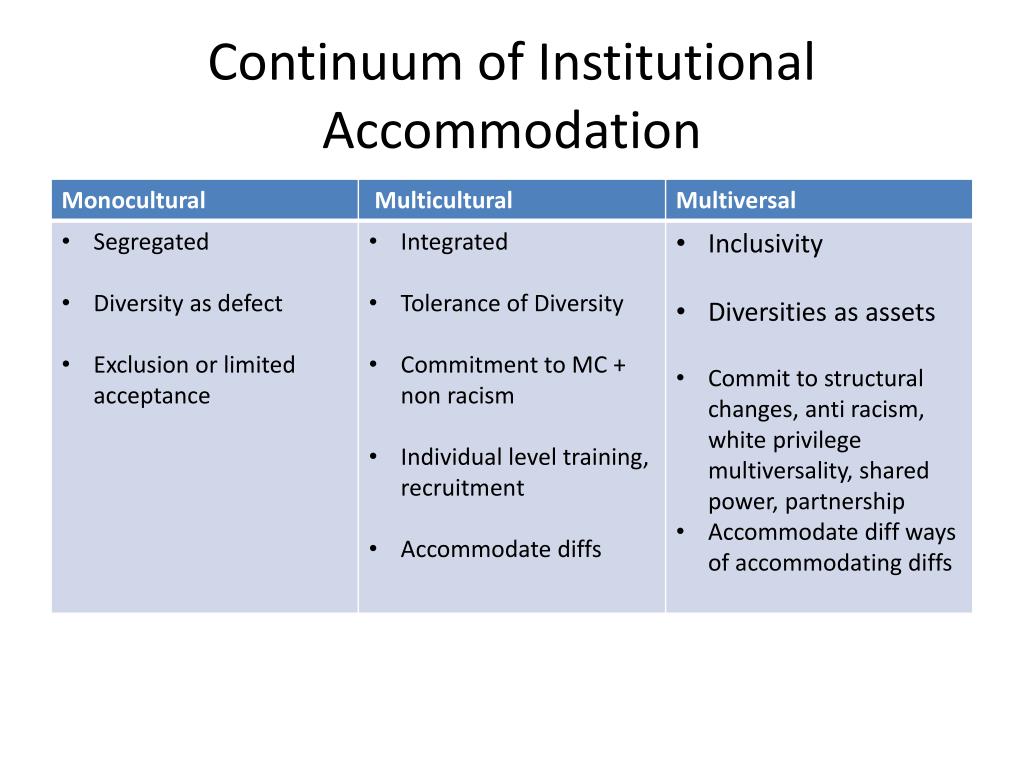 Continuum of Institutional Accommodation

| Monocultural | Multicultural | Multiversal |
|---|---|---|
| • Segregated<br>• Diversity as defect<br>• Exclusion or limited acceptance | • Integrated<br>• Tolerance of Diversity<br>• Commitment to MC + non racism<br>• Individual level training, recruitment<br>• Accommodate diffs | • Inclusivity<br>• Diversities as assets<br>• Commit to structural changes, anti racism, white privilege multiversality, shared power, partnership<br>• Accommodate diff ways of accommodating diffs |